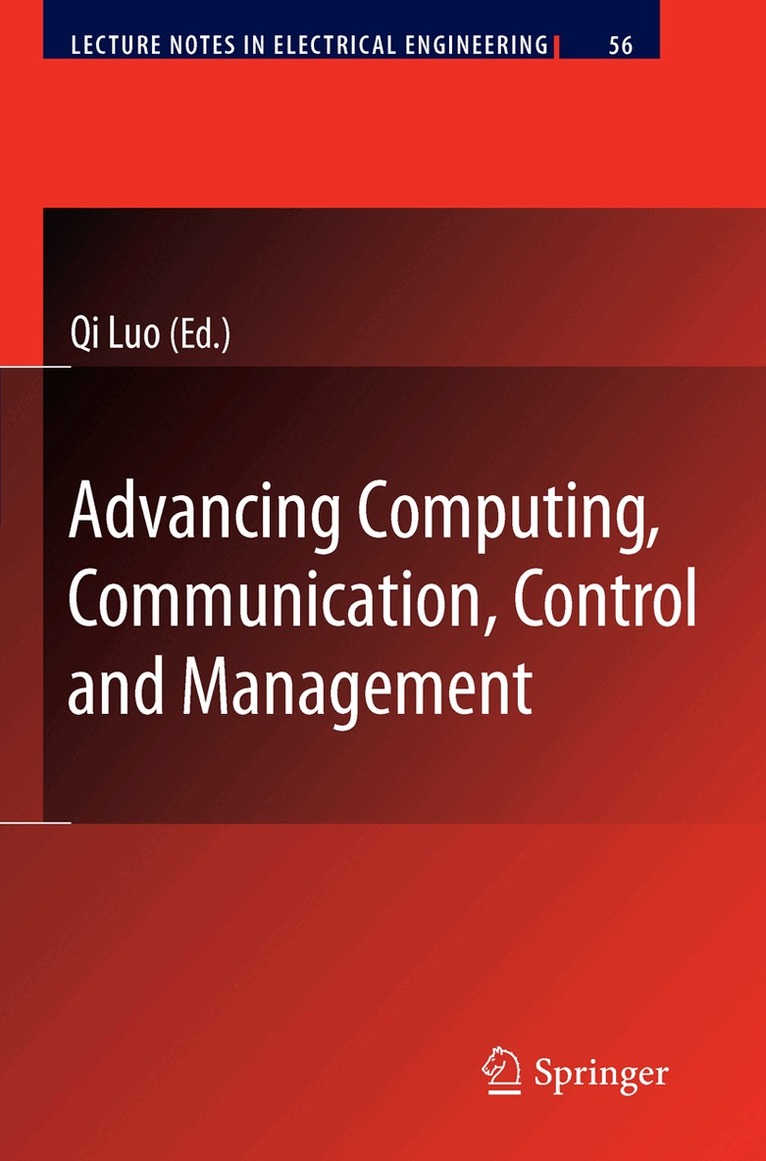 LECTURE NOTES IN ELECTRICAL ENGINEERING 56

Qi Luo (Ed.)

Advancing Computing, Communication, Control and Management

Springer